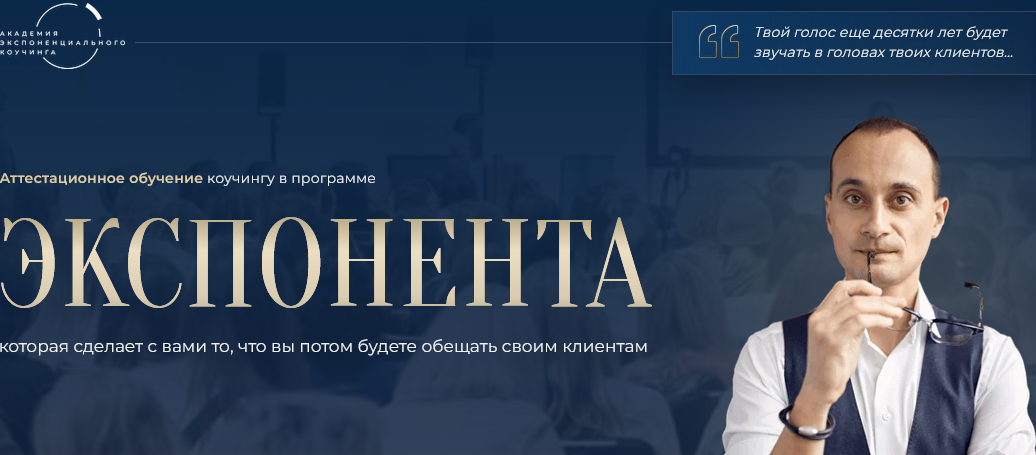 АКАДЕМИЯ ЭКСПОНЕНЦИАЛЬНОГО КОУЧИНГА

Твой голос еще десятки лет будет звучать в головах твоих клиентов...

Аттестационное обучение коучингу в программе

ЭКСПОНЕНТА

которая сделает с вами то, что вы потом будете обещать своим клиентам